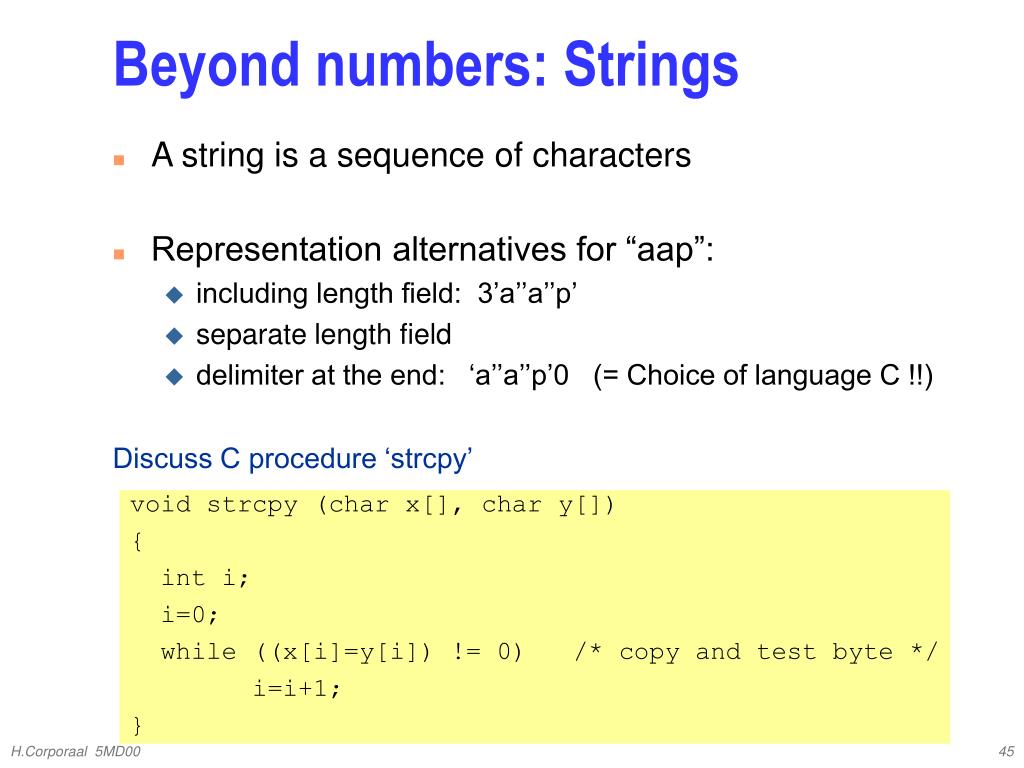 Beyond numbers: Strings

A string is a sequence of characters

Representation alternatives for “aap”:
including length field: 3’a’’a’’p’
separate length field
delimiter at the end: ‘a’’a’’p’0 (= Choice of language C !!)

Discuss C procedure ‘strcpy’

void strcpy (char x[], char y[])
{
  int i;
  i=0;
  while ((x[i]=y[i]) != 0)   /* copy and test byte */
        i=i+1;
}

H.Corporaal 5MD00

45